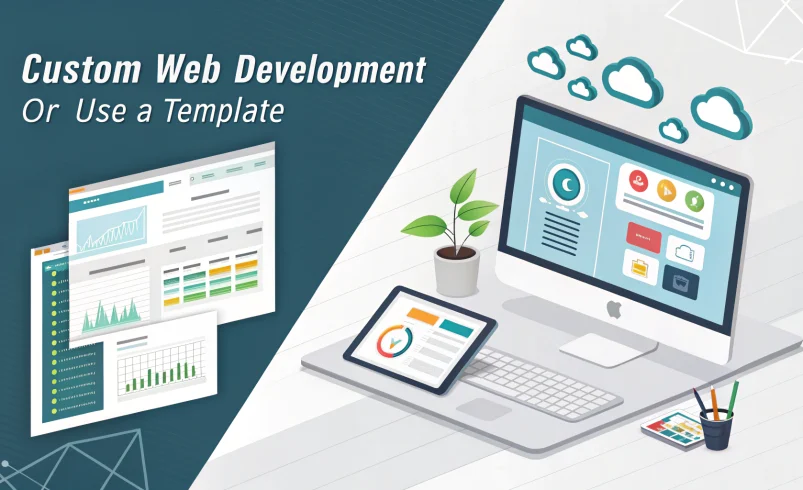 Custom Web Development
Or Use a Template